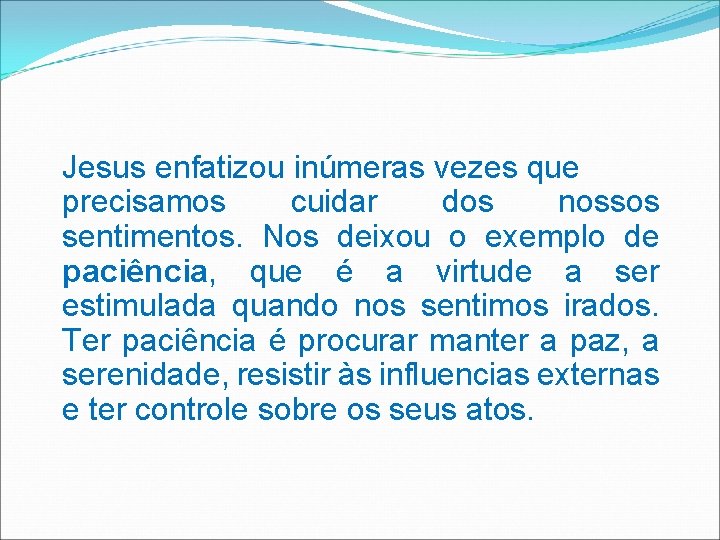 Jesus enfatizou inúmeras vezes que precisamos cuidar dos nossos sentimentos. Nos deixou o exemplo de paciência, que é a virtude a ser estimulada quando nos sentimos irados. Ter paciência é procurar manter a paz, a serenidade, resistir às influencias externas e ter controle sobre os seus atos.